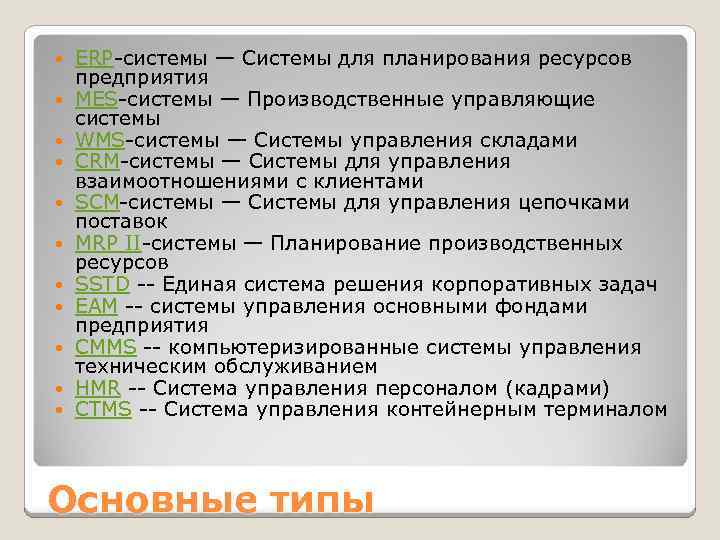 ERP-системы — Системы для планирования ресурсов предприятия
MES-системы — Производственные управляющие системы
WMS-системы — Системы управления складами
CRM-системы — Системы для управления взаимоотношениями с клиентами
SCM-системы — Системы для управления цепочками поставок
MRP II-системы — Планирование производственных ресурсов
SSTD -- Единая система решения корпоративных задач
EAM -- системы управления основными фондами предприятия
CMMS -- компьютеризированные системы управления техническим обслуживанием
HMR -- Система управления персоналом (кадрами)
CTMS -- Система управления контейнерным терминалом

Основные типы